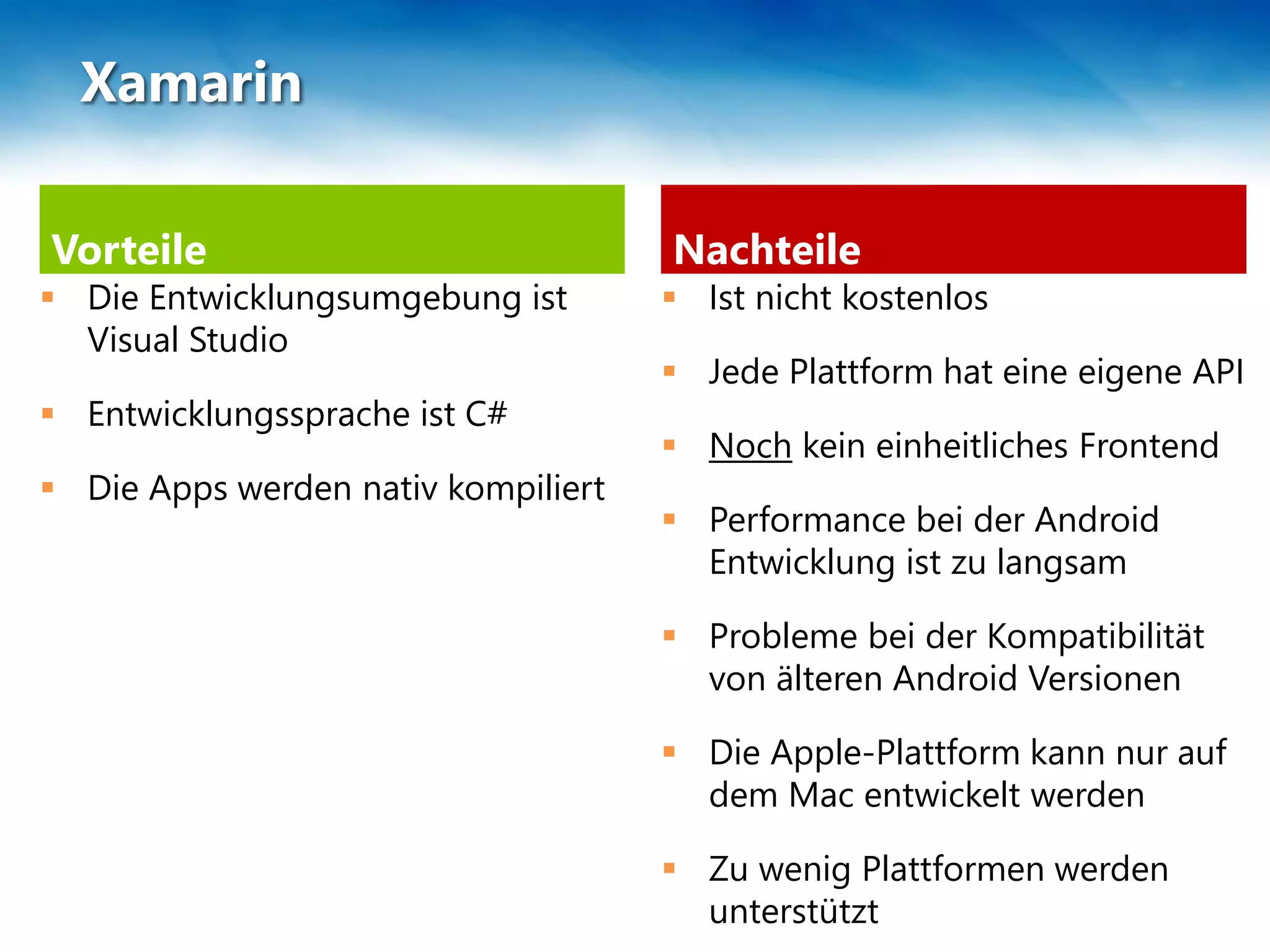 Xamarin

Vorteile

- Die Entwicklungsumgebung ist Visual Studio
- Entwicklungssprache ist C#
- Die Apps werden nativ kompiliert

Nachteile

- Ist nicht kostenlos
- Jede Plattform hat eine eigene API
- Noch kein einheitliches Frontend
- Performance bei der Android Entwicklung ist zu langsam
- Probleme bei der Kompatibilität von älteren Android Versionen
- Die Apple-Plattform kann nur auf dem Mac entwickelt werden
- Zu wenig Plattformen werden unterstützt